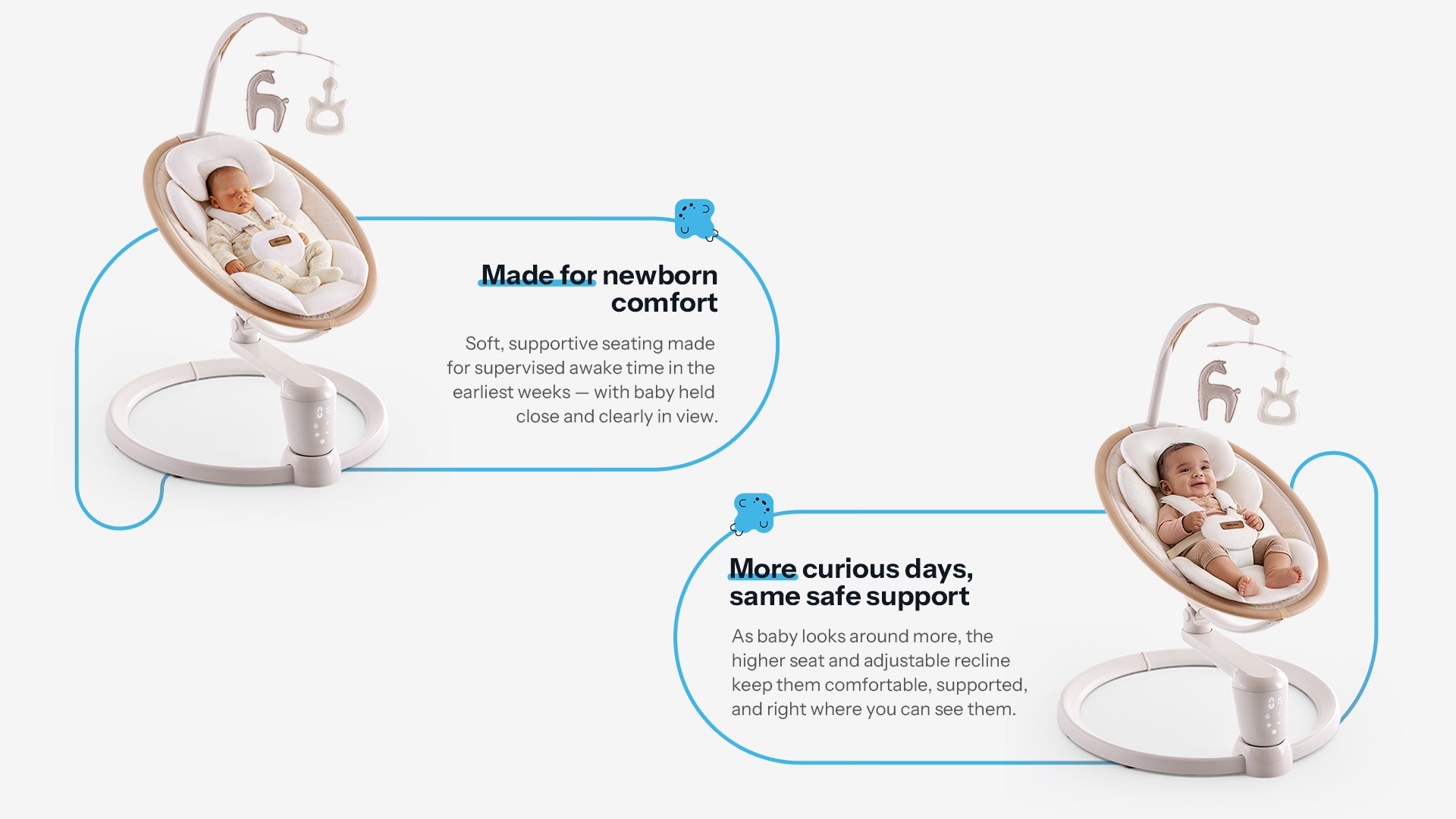 Made for newborn comfort

Soft, supportive seating made for supervised awake time in the earliest weeks — with baby held close and clearly in view.

More curious days, same safe support

As baby looks around more, the higher seat and adjustable recline keep them comfortable, supported, and right where you can see them.